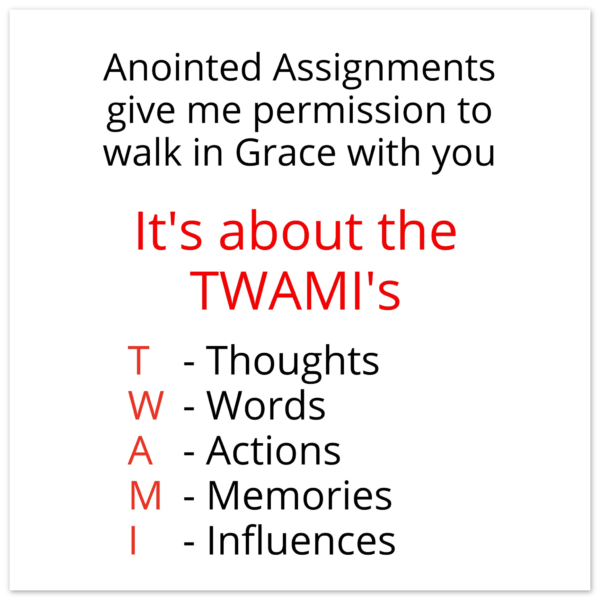 Anointed Assignments give me permission to walk in Grace with you

It's about the TWAMI's

T - Thoughts
W - Words
A - Actions
M - Memories
I - Influences